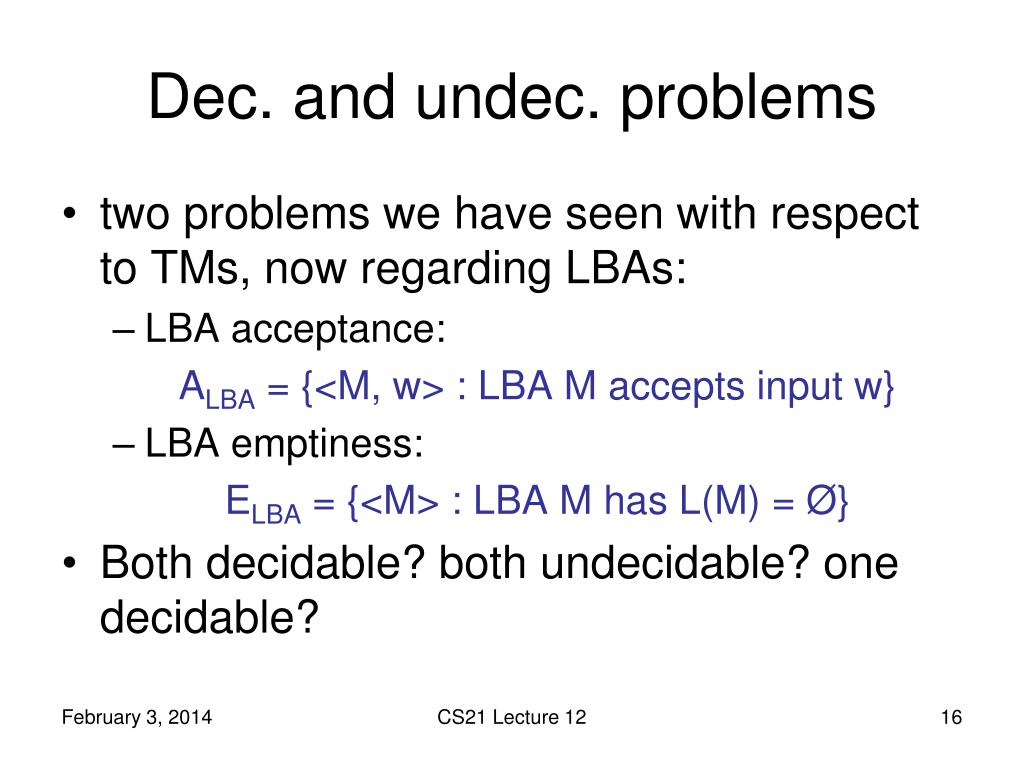 Dec. and undec. problems

• two problems we have seen with respect to TMs, now regarding LBAs:

– LBA acceptance:

$A_{LBA}$ = {<M, w> : LBA M accepts input w}

– LBA emptiness:

$E_{LBA}$ = {<M> : LBA M has L(M) = Ø}

• Both decidable? both undecidable? one decidable?

February 3, 2014

CS21 Lecture 12

16